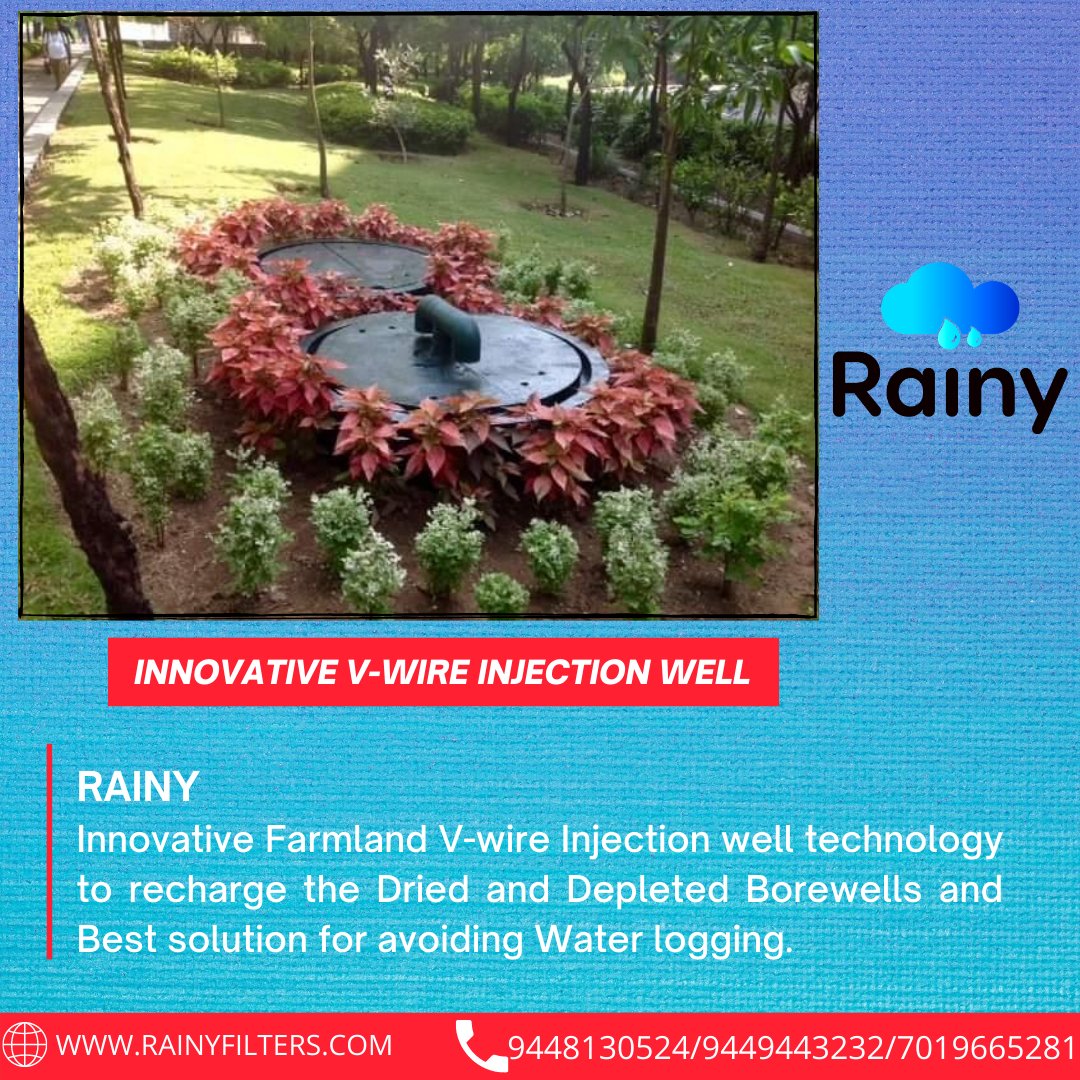 Rainy

INNOVATIVE V-WIRE INJECTION WELL

RAINY
Innovative Farmland V-wire Injection well technology to recharge the Dried and Depleted Borewells and Best solution for avoiding Water logging.

WWW.RAINYFILTERS.COM
9448130524/9449443232/7019665281